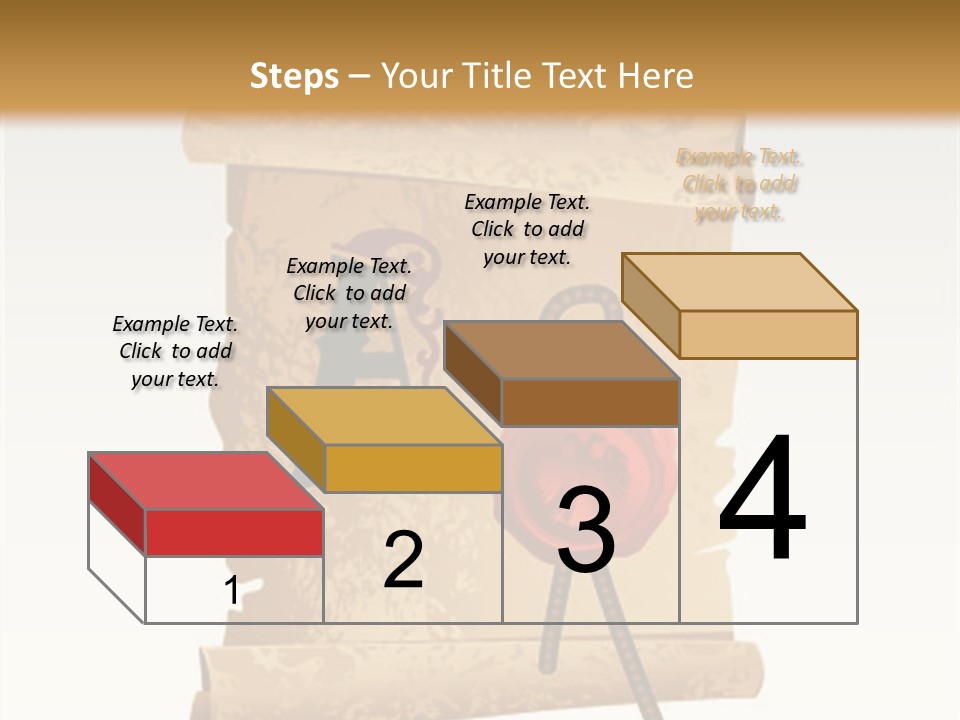 Steps – Your Title Text Here

Example Text. Click to add your text.

Example Text. Click to add your text.

Example Text. Click to add your text.

Example Text. Click to add your text.

1

2

3

4